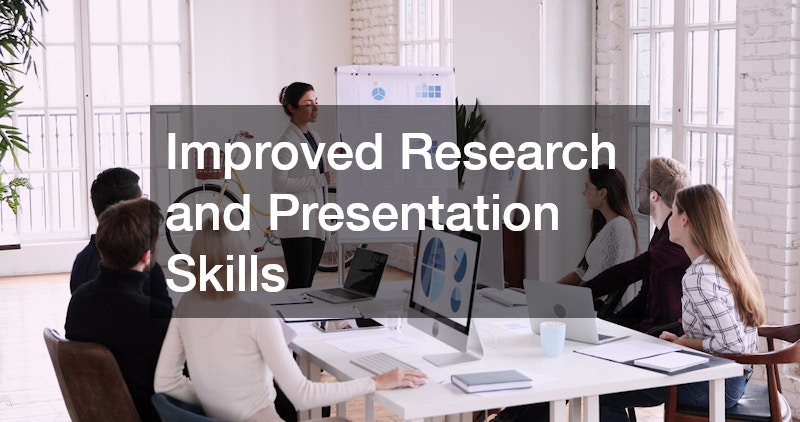 Improved Research and Presentation Skills